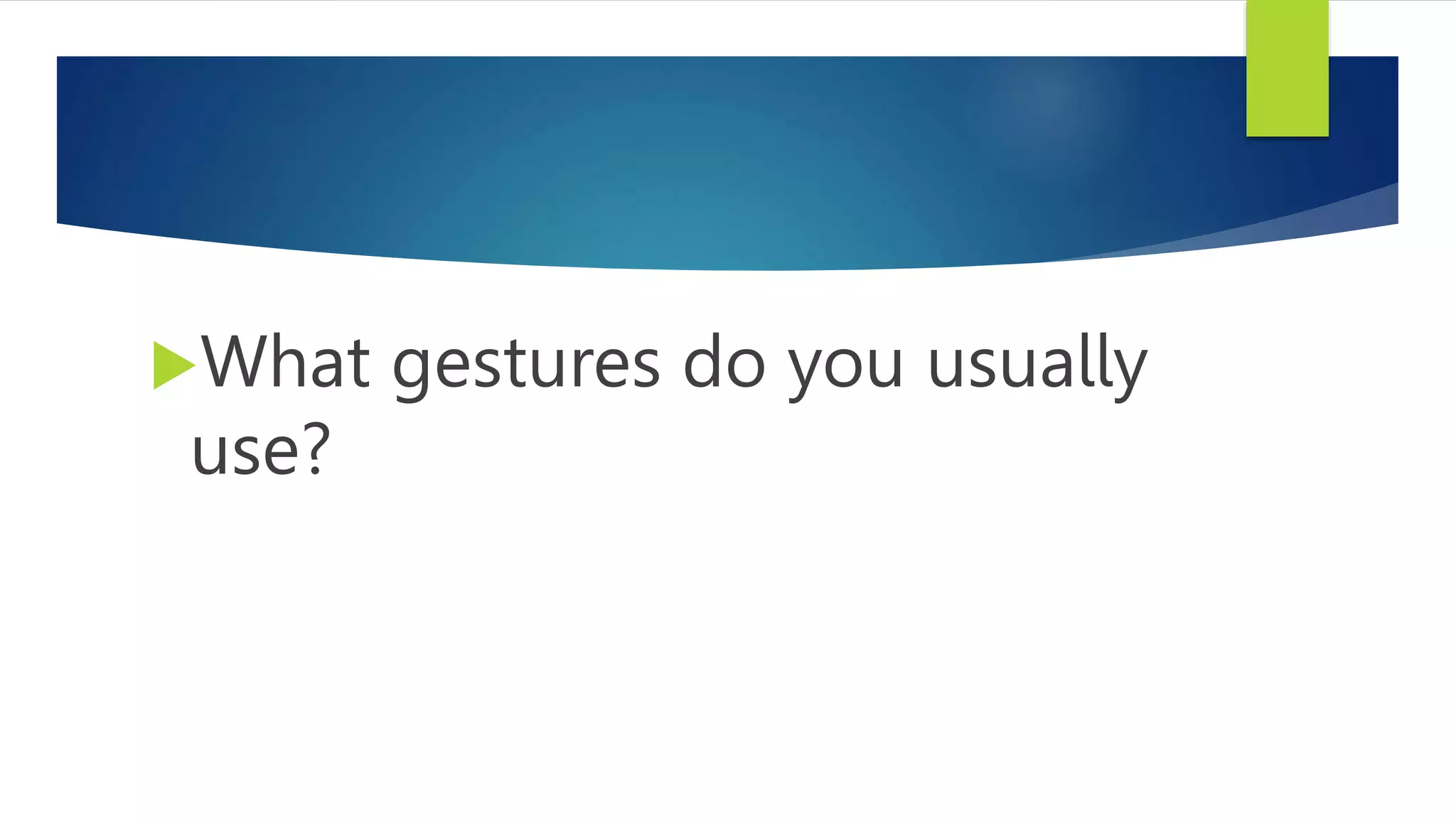 What gestures do you usually use?